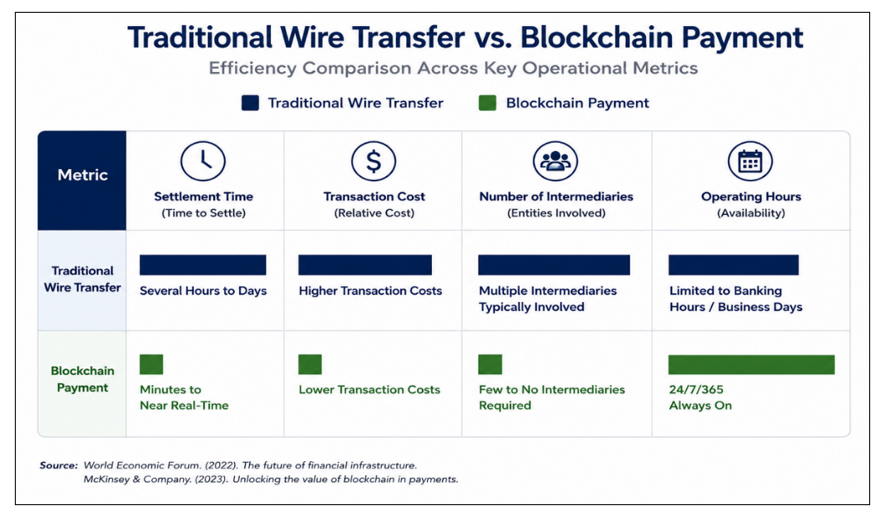 Traditional Wire Transfer vs. Blockchain Payment

Efficiency Comparison Across Key Operational Metrics

Traditional Wire Transfer　Blockchain Payment

| Metric | Settlement Time (Time to Settle) | Transaction Cost (Relative Cost) | Number of Intermediaries (Entities Involved) | Operating Hours (Availability) |
|---|---|---|---|---|
| Traditional Wire Transfer | Several Hours to Days | Higher Transaction Costs | Multiple Intermediaries Typically Involved | Limited to Banking Hours / Business Days |
| Blockchain Payment | Minutes to Near Real-Time | Lower Transaction Costs | Few to No Intermediaries Required | 24/7/365 Always On |

Source: World Economic Forum. (2022). The future of financial infrastructure.
McKinsey & Company. (2023). Unlocking the value of blockchain in payments.